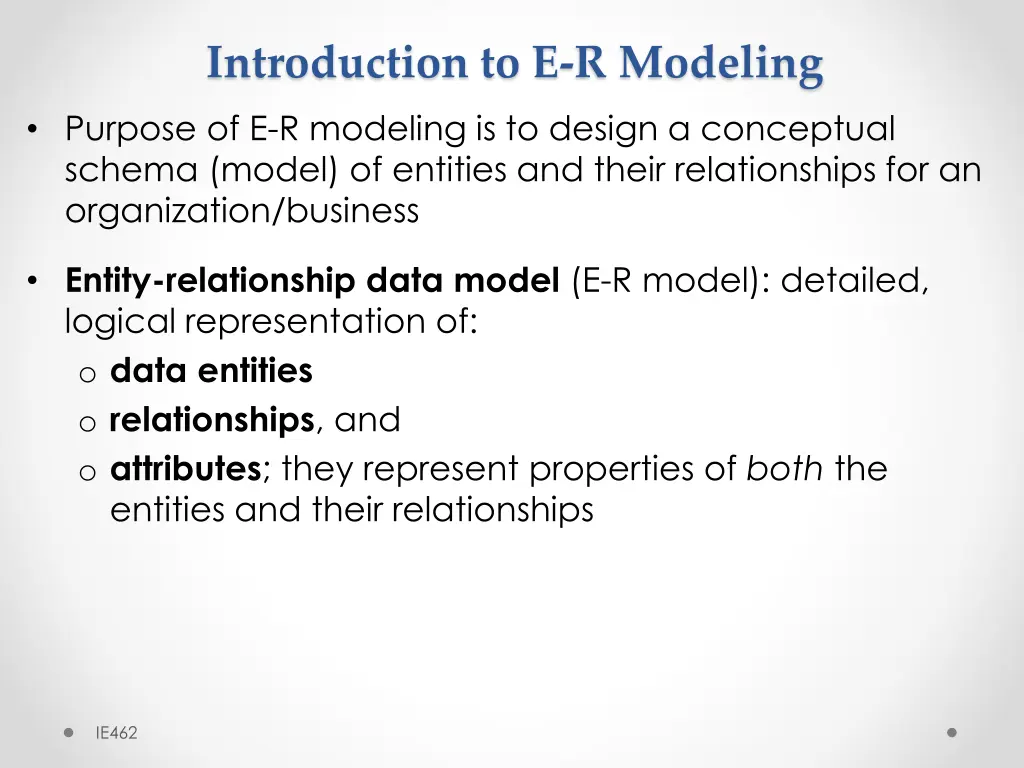 Introduction to E-R Modeling

• Purpose of E-R modeling is to design a conceptual schema (model) of entities and their relationships for an organization/business

• Entity-relationship data model (E-R model): detailed, logical representation of:
o data entities
o relationships, and
o attributes; they represent properties of both the entities and their relationships

IE462